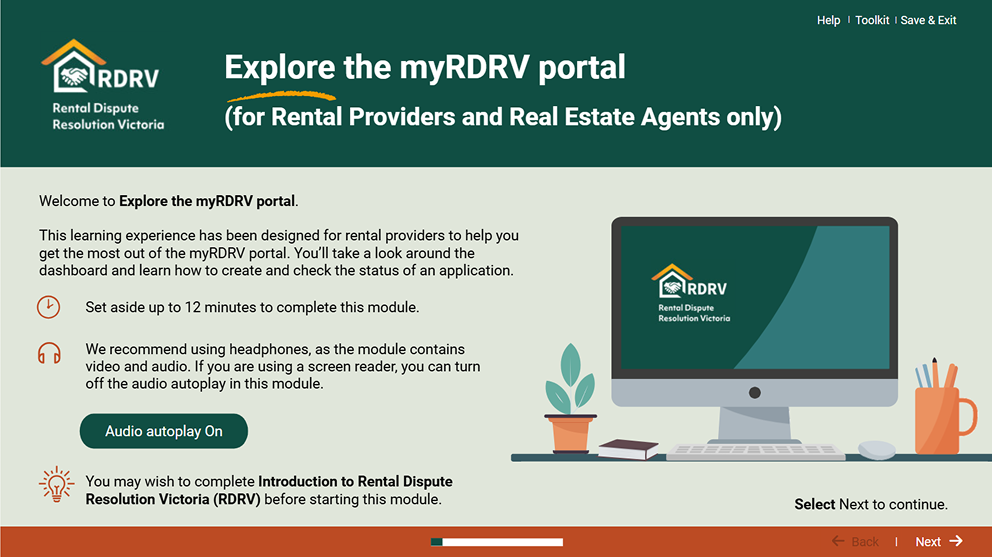 Help | Toolkit | Save & Exit

RDRV
Rental Dispute Resolution Victoria

Explore the myRDRV portal
(for Rental Providers and Real Estate Agents only)

Welcome to Explore the myRDRV portal.

This learning experience has been designed for rental providers to help you get the most out of the myRDRV portal. You'll take a look around the dashboard and learn how to create and check the status of an application.

Set aside up to 12 minutes to complete this module.

We recommend using headphones, as the module contains video and audio. If you are using a screen reader, you can turn off the audio autoplay in this module.

Audio autoplay On

You may wish to complete Introduction to Rental Dispute Resolution Victoria (RDRV) before starting this module.

RDRV
Rental Dispute Resolution Victoria

Select Next to continue.

Back | Next